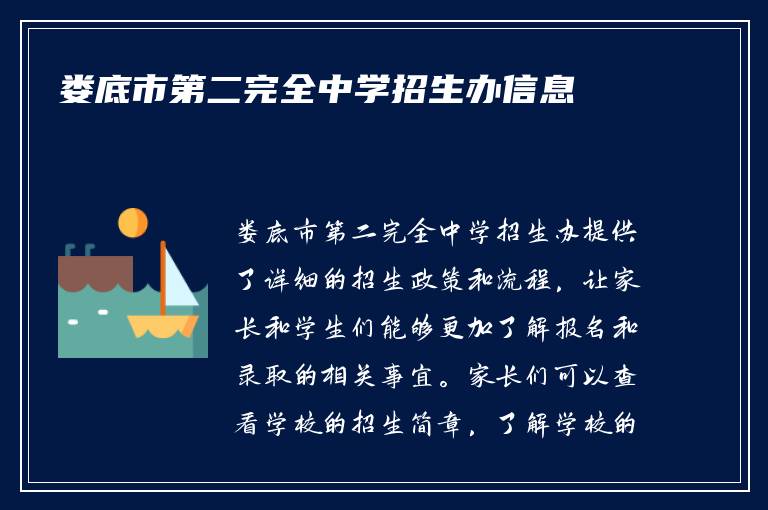 娄底市第二完全中学招生办信息

娄底市第二完全中学招生办提供了详细的招生政策和流程，让家长和学生们能够更加了解报名和录取的相关事宜。家长们可以查看学校的招生简章，了解学校的